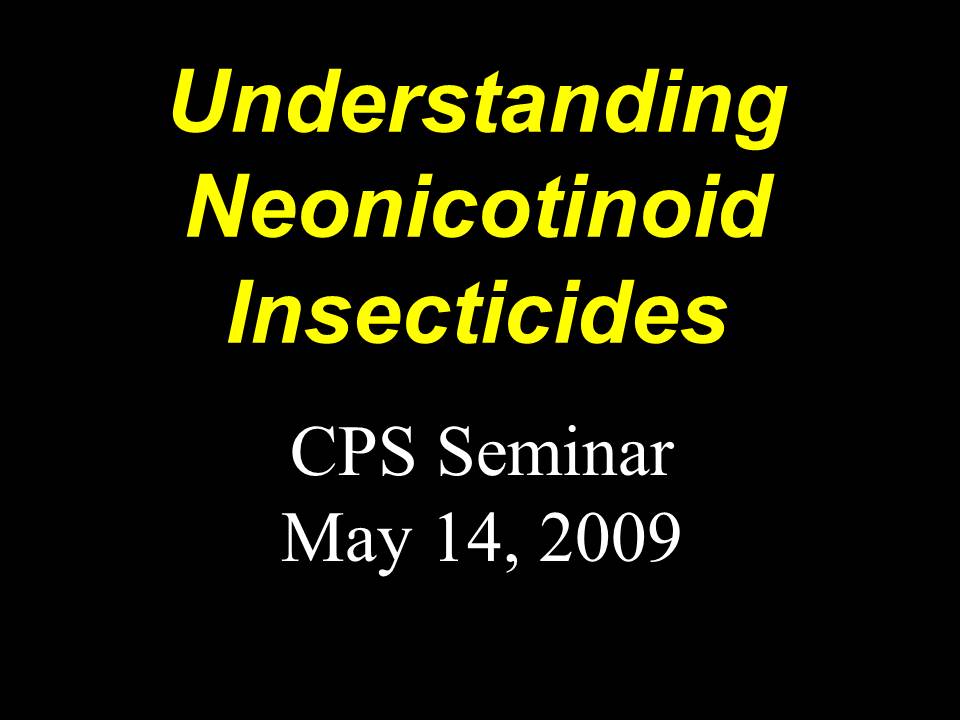 Understanding Neonicotinoid Insecticides

CPS Seminar
May 14, 2009